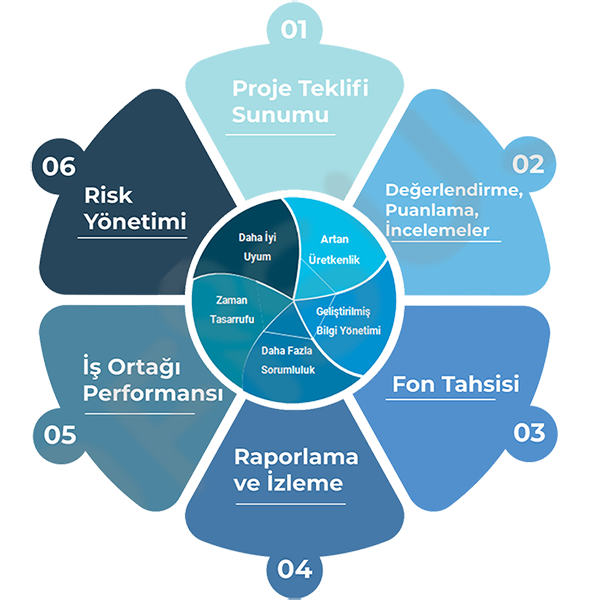 01

Proje Teklifi Sunumu

02

Değerlendirme, Puanlama, İncelemeler

03

Fon Tahsisi

04

Raporlama ve İzleme

05

İş Ortağı Performansı

06

Risk Yönetimi

Daha İyi Uyum

Artan Üretkenlik

Geliştirilmiş Bilgi Yönetimi

Daha Fazla Sorumluluk

Zaman Tasarrufu